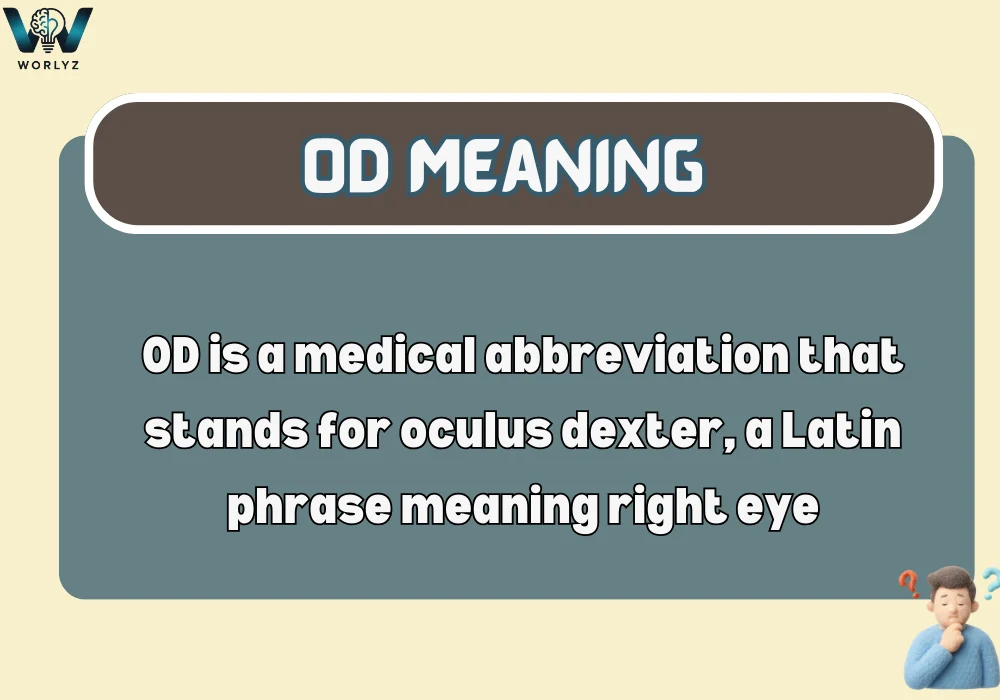 WORLYZ

OD MEANING

OD is a medical abbreviation that stands for oculus dexter, a Latin phrase meaning right eye

? ?